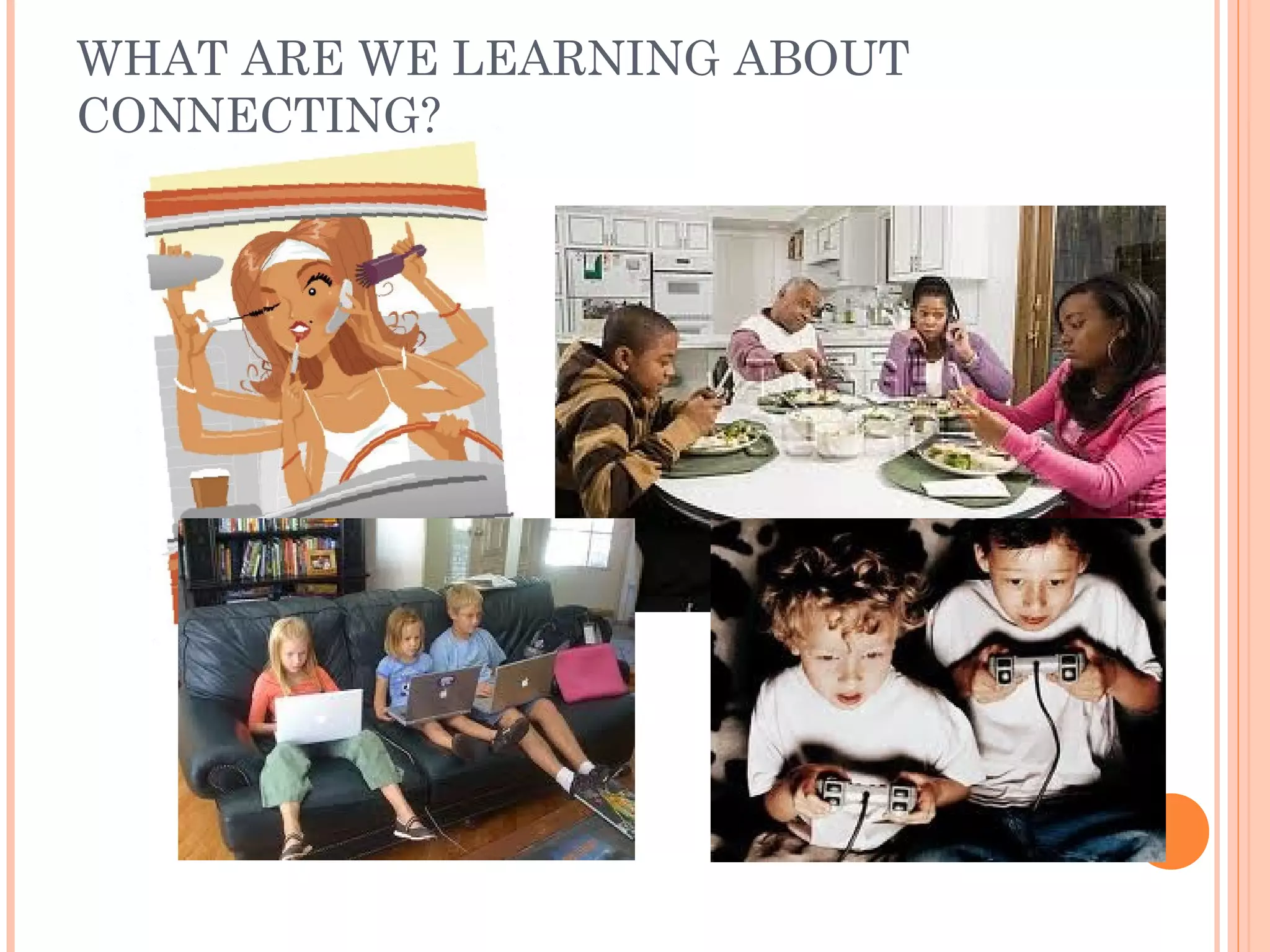 WHAT ARE WE LEARNING ABOUT CONNECTING?